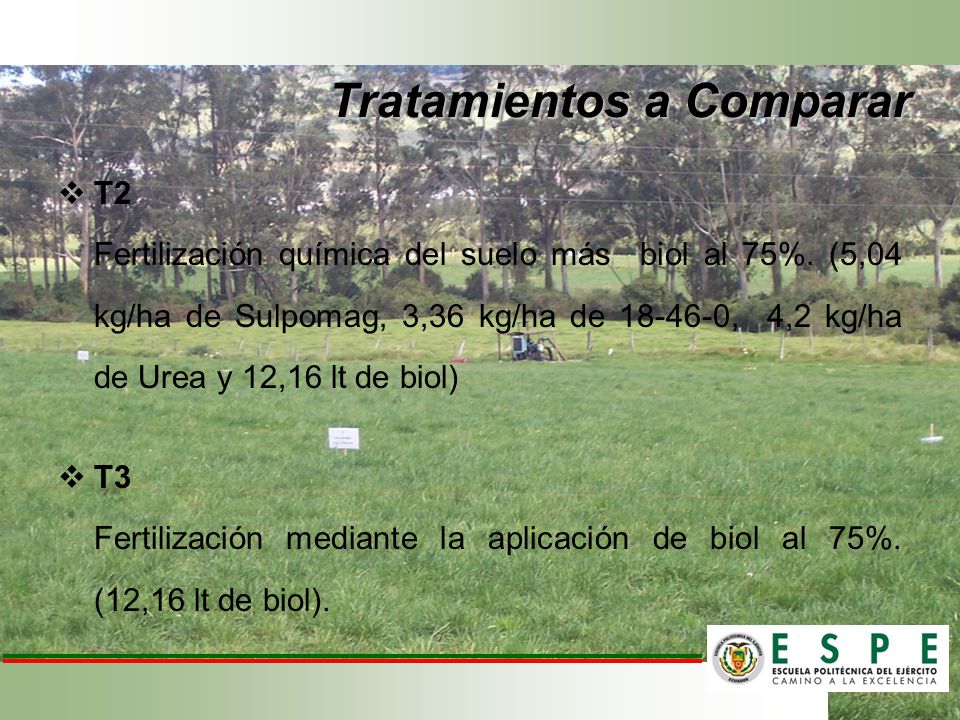 Tratamientos a Comparar

❖ T2

Fertilización química del suelo más biol al 75%. (5,04 kg/ha de Sulpomag, 3,36 kg/ha de 18-46-0, 4,2 kg/ha de Urea y 12,16 lt de biol)

❖ T3

Fertilización mediante la aplicación de biol al 75%. (12,16 lt de biol).

ESPE
ESCUELA POLITÉCNICA DEL EJÉRCITO
CAMINO A LA EXCELENCIA